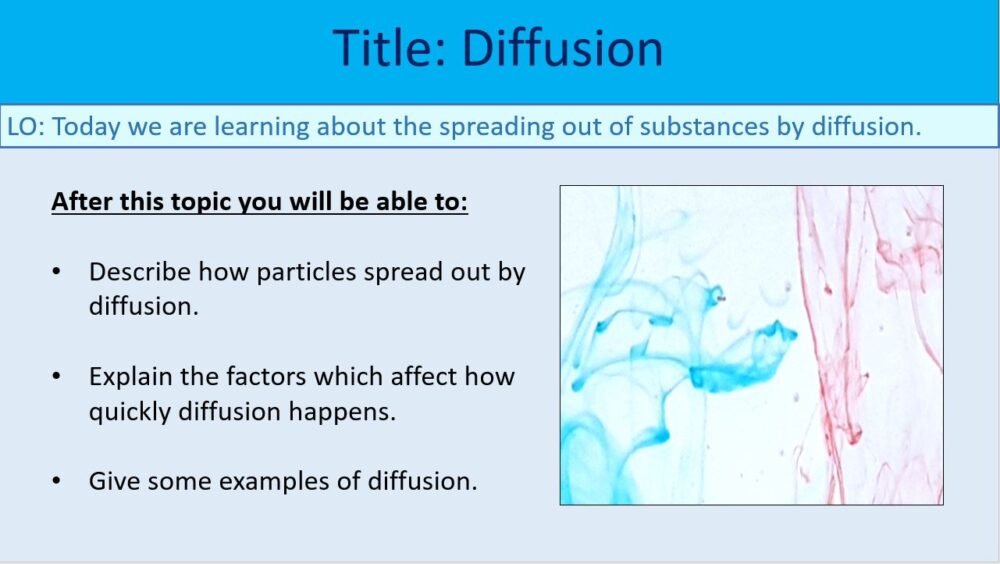 Title: Diffusion

LO: Today we are learning about the spreading out of substances by diffusion.

After this topic you will be able to:

• Describe how particles spread out by diffusion.

• Explain the factors which affect how quickly diffusion happens.

• Give some examples of diffusion.